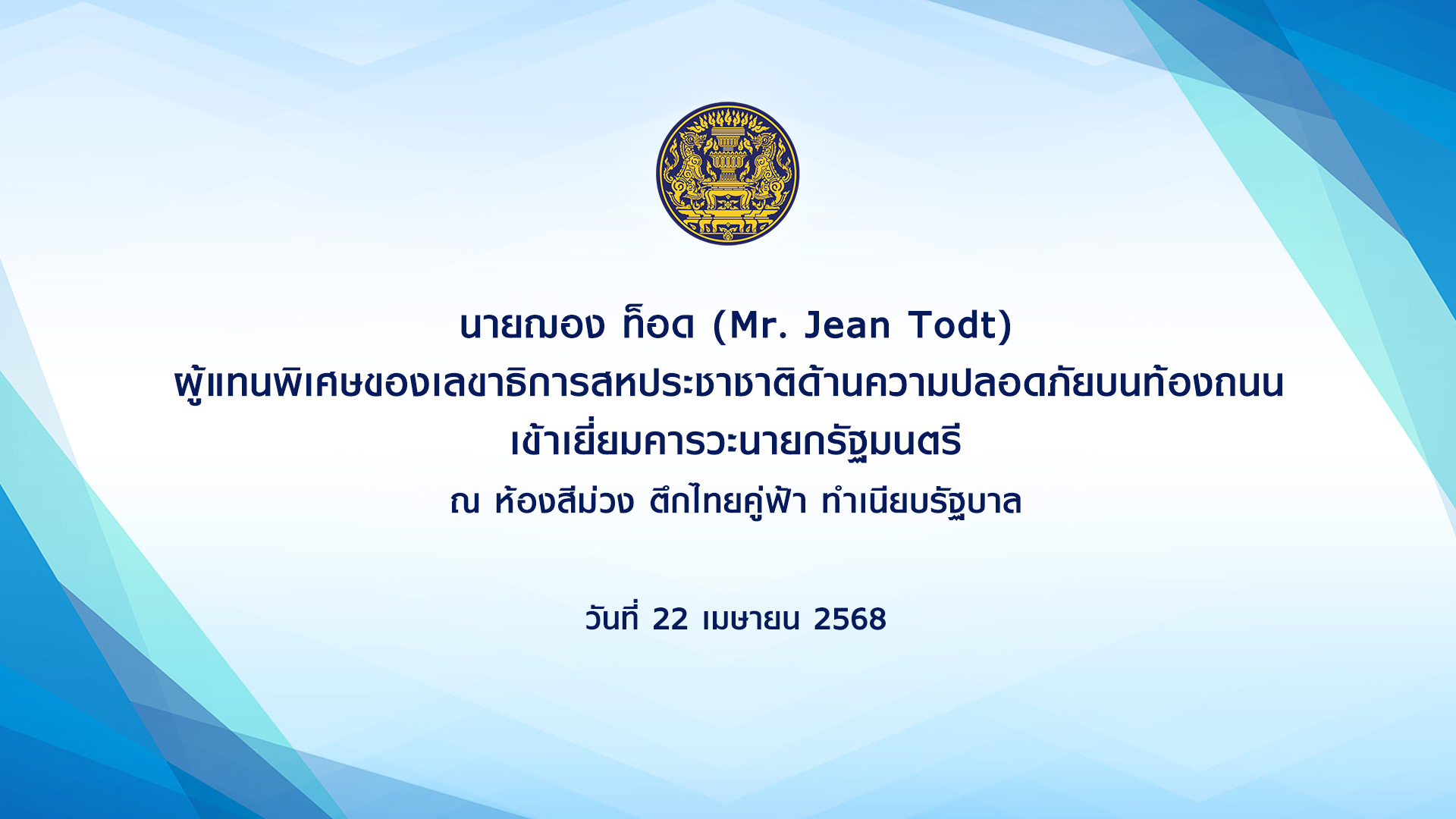 นายฌอง ท็อด (Mr. Jean Todt)
ผู้แทนพิเศษของเลขาธิการสหประชาชาติด้านความปลอดภัยบนท้องถนน
เข้าเยี่ยมคารวะนายกรัฐมนตรี
ณ ห้องสีม่วง ตึกไทยคู่ฟ้า ทำเนียบรัฐบาล

วันที่ 22 เมษายน 2568